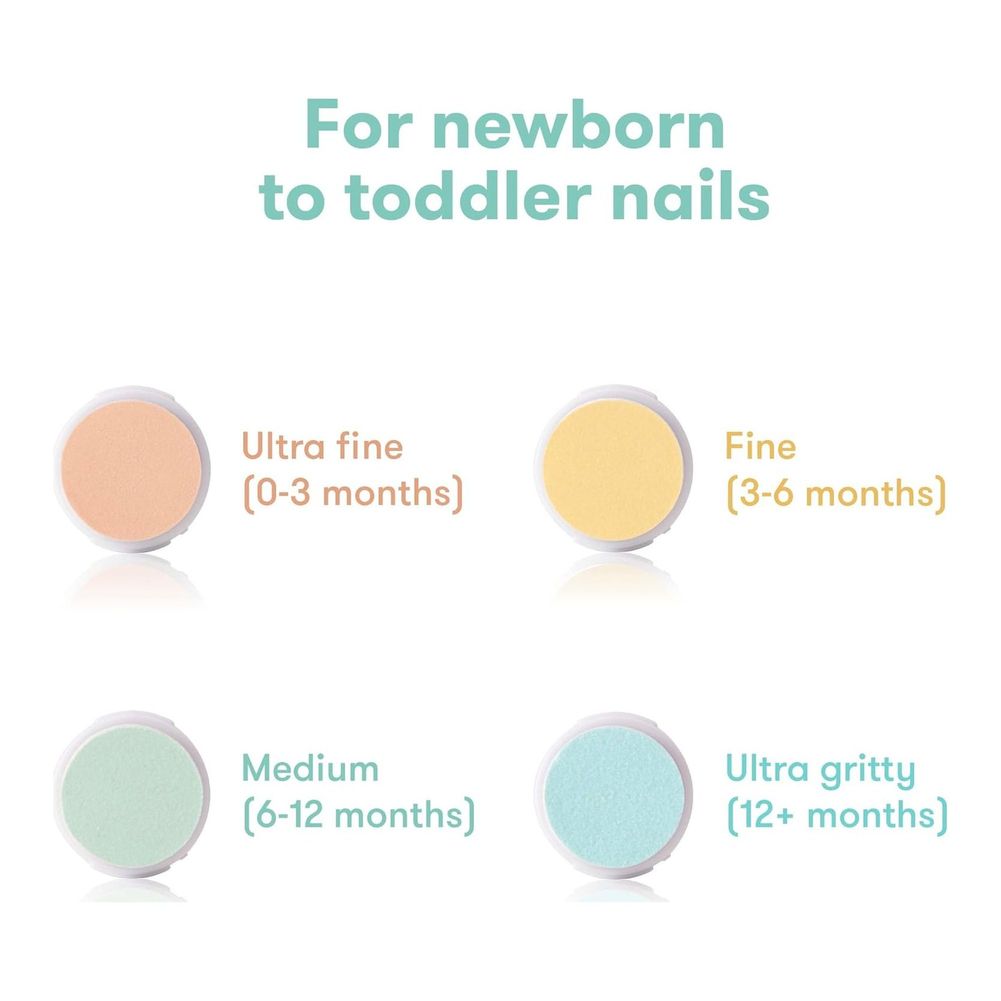 For newborn to toddler nails

Ultra fine
(0-3 months)

Fine
(3-6 months)

Medium
(6-12 months)

Ultra gritty
(12+ months)